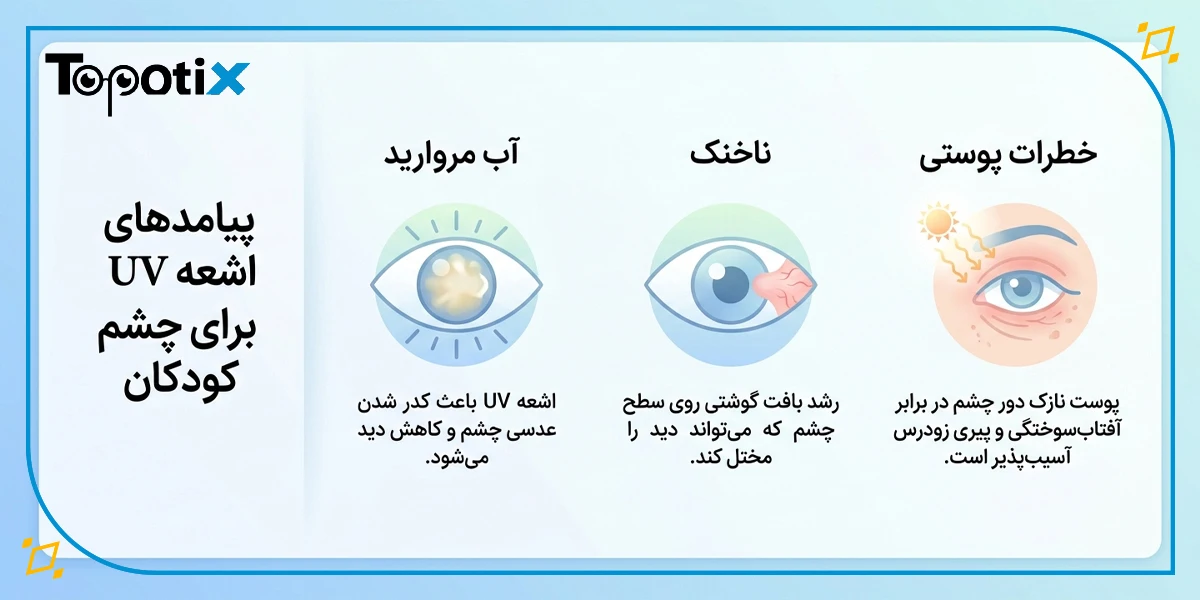 Topotix

پیامدهای اشعه UV برای چشم کودکان

خطرات پوستی

پوست نازک دور چشم در برابر آفتاب‌سوختگی و پیری زودرس آسیب‌پذیر است.

ناخنک

رشد بافت گوشتی روی سطح چشم که می‌تواند دید را مختل کند.

آب مروارید

اشعه UV باعث کدر شدن عدسی چشم و کاهش دید می‌شود.